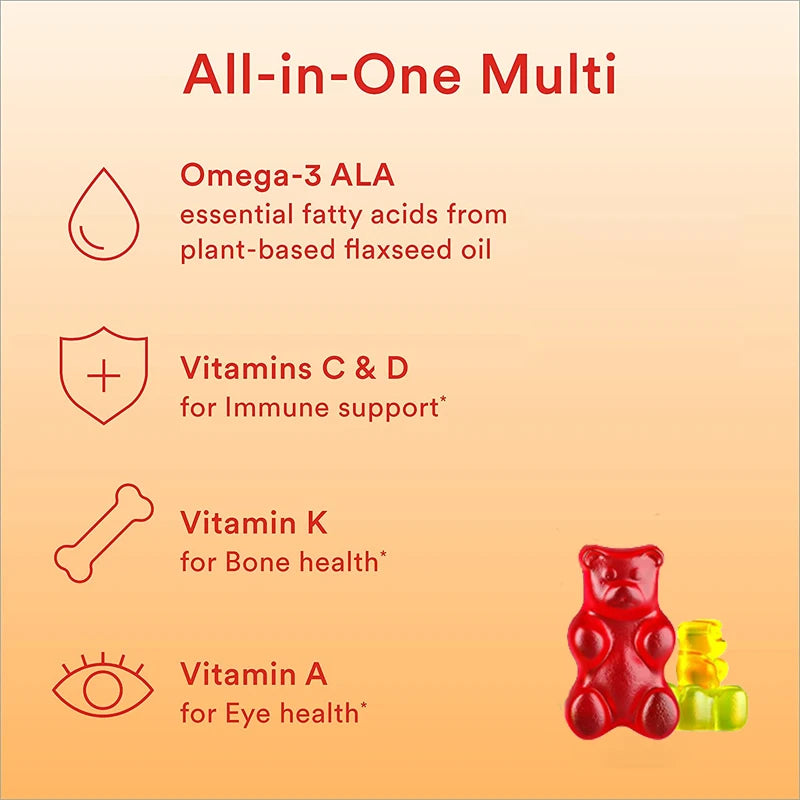 All-in-One Multi

Omega-3 ALA
essential fatty acids from plant-based flaxseed oil

Vitamins C & D
for Immune support*

Vitamin K
for Bone health*

Vitamin A
for Eye health*